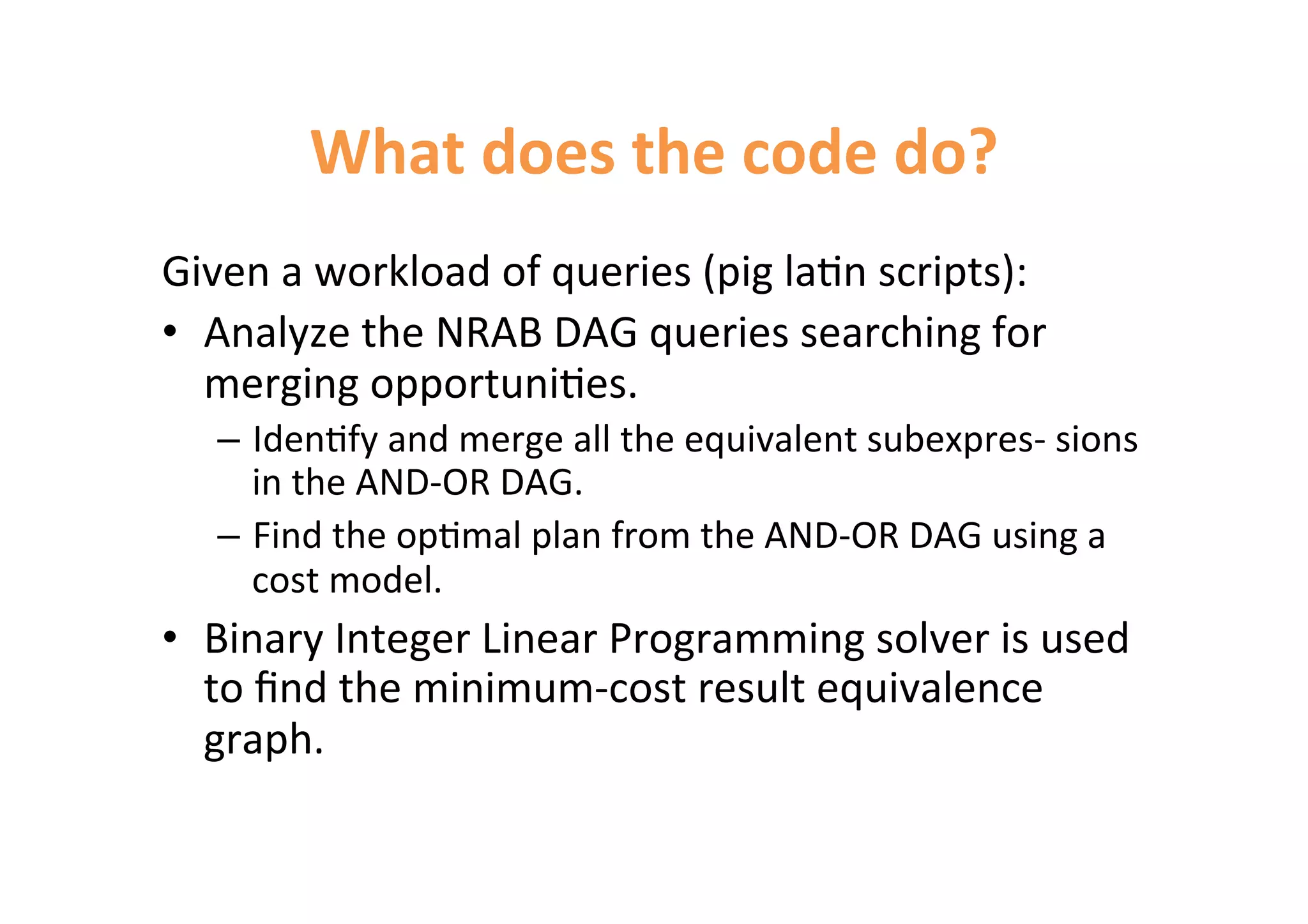 What does the code do?

Given a workload of queries (pig latin scripts):

• Analyze the NRAB DAG queries searching for merging opportunities.
– Identify and merge all the equivalent subexpres- sions in the AND-OR DAG.
– Find the optimal plan from the AND-OR DAG using a cost model.
• Binary Integer Linear Programming solver is used to find the minimum-cost result equivalence graph.